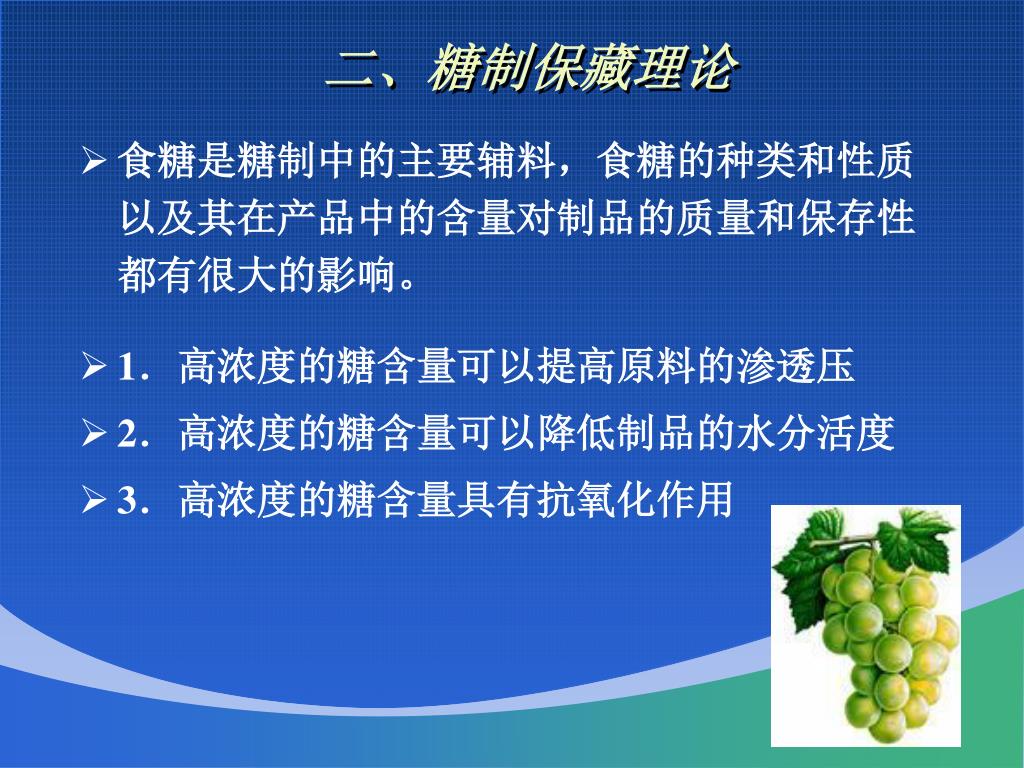 二、糖制保藏理论

➢ 食糖是糖制中的主要辅料，食糖的种类和性质以及其在产品中的含量对制品的质量和保存性都有很大的影响。

➢ 1. 高浓度的糖含量可以提高原料的渗透压

➢ 2. 高浓度的糖含量可以降低制品的水分活度

➢ 3. 高浓度的糖含量具有抗氧化作用